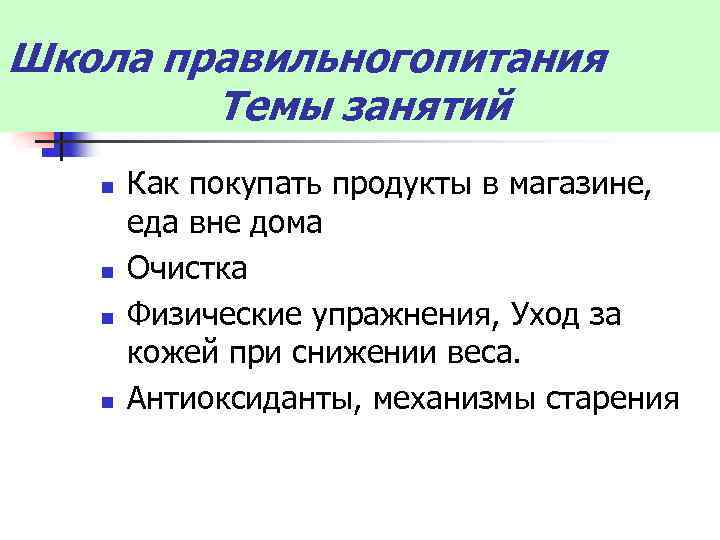 Школа правильногопитания
Темы занятий

- Как покупать продукты в магазине, еда вне дома
- Очистка
- Физические упражнения, Уход за кожей при снижении веса.
- Антиоксиданты, механизмы старения